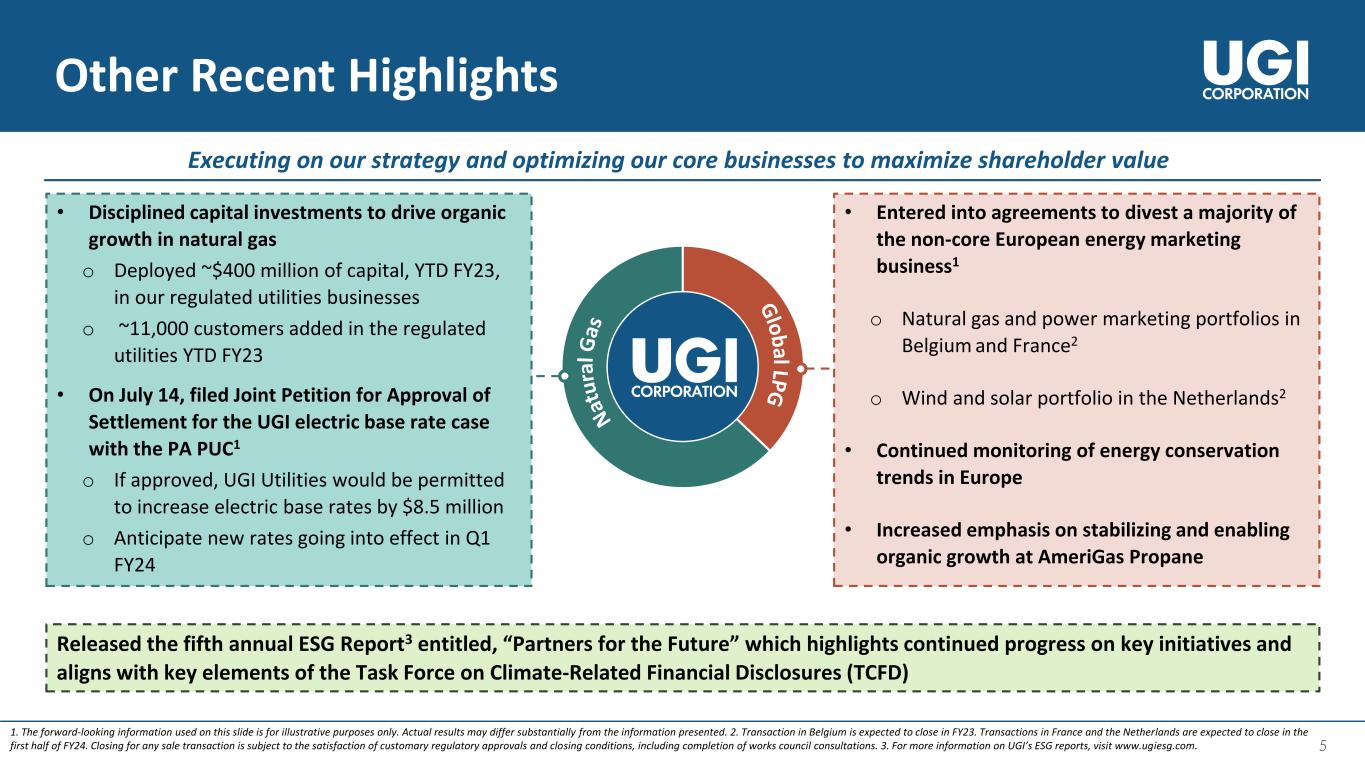 Other Recent Highlights

UGI CORPORATION

Executing on our strategy and optimizing our core businesses to maximize shareholder value

• Disciplined capital investments to drive organic growth in natural gas
o Deployed ~$400 million of capital, YTD FY23, in our regulated utilities businesses
o ~11,000 customers added in the regulated utilities YTD FY23

• On July 14, filed Joint Petition for Approval of Settlement for the UGI electric base rate case with the PA PUC$^1$
o If approved, UGI Utilities would be permitted to increase electric base rates by $8.5 million
o Anticipate new rates going into effect in Q1 FY24

Natural Gas
UGI CORPORATION
Global LPG

• Entered into agreements to divest a majority of the non-core European energy marketing business$^1$

o Natural gas and power marketing portfolios in Belgium and France$^2$

o Wind and solar portfolio in the Netherlands$^2$

• Continued monitoring of energy conservation trends in Europe

• Increased emphasis on stabilizing and enabling organic growth at AmeriGas Propane

Released the fifth annual ESG Report$^3$ entitled, “Partners for the Future” which highlights continued progress on key initiatives and aligns with key elements of the Task Force on Climate-Related Financial Disclosures (TCFD)

1. The forward-looking information used on this slide is for illustrative purposes only. Actual results may differ substantially from the information presented. 2. Transaction in Belgium is expected to close in FY23. Transactions in France and the Netherlands are expected to close in the first half of FY24. Closing for any sale transaction is subject to the satisfaction of customary regulatory approvals and closing conditions, including completion of works council consultations. 3. For more information on UGI’s ESG reports, visit www.ugiesg.com.

5